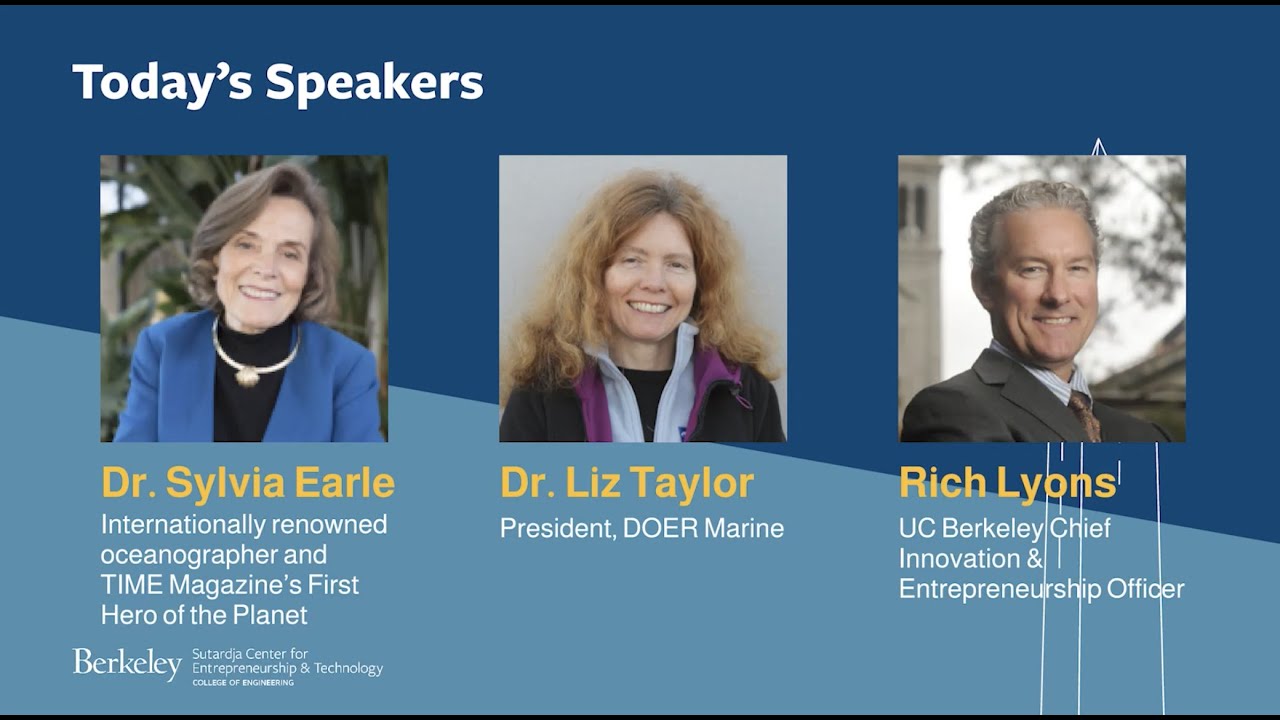 Today's Speakers

Dr. Sylvia Earle
Internationally renowned oceanographer and TIME Magazine's First Hero of the Planet

Dr. Liz Taylor
President, DOER Marine

Rich Lyons
UC Berkeley Chief Innovation & Entrepreneurship Officer

Berkeley Sutardja Center for Entrepreneurship & Technology
COLLEGE OF ENGINEERING